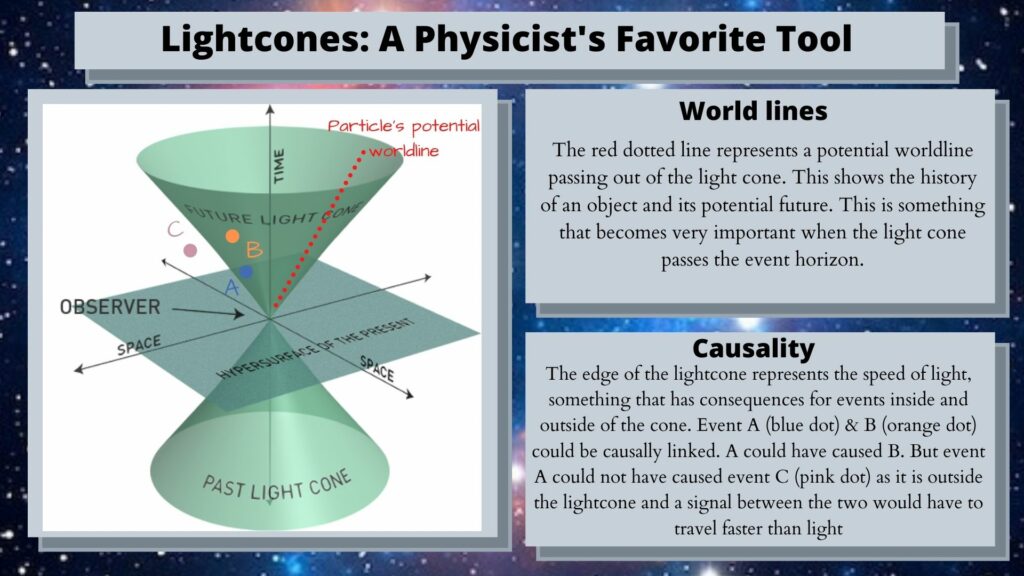 Lightcones: A Physicist's Favorite Tool

Particle's potential worldline

TIME

FUTURE LIGHT CONE

C

B

A

OBSERVER

SPACE

HYPERSURFACE OF THE PRESENT

SPACE

PAST LIGHT CONE

World lines

The red dotted line represents a potential worldline passing out of the light cone. This shows the history of an object and its potential future. This is something that becomes very important when the light cone passes the event horizon.

Causality

The edge of the lightcone represents the speed of light, something that has consequences for events inside and outside of the cone. Event A (blue dot) & B (orange dot) could be causally linked. A could have caused B. But event A could not have caused event C (pink dot) as it is outside the lightcone and a signal between the two would have to travel faster than light